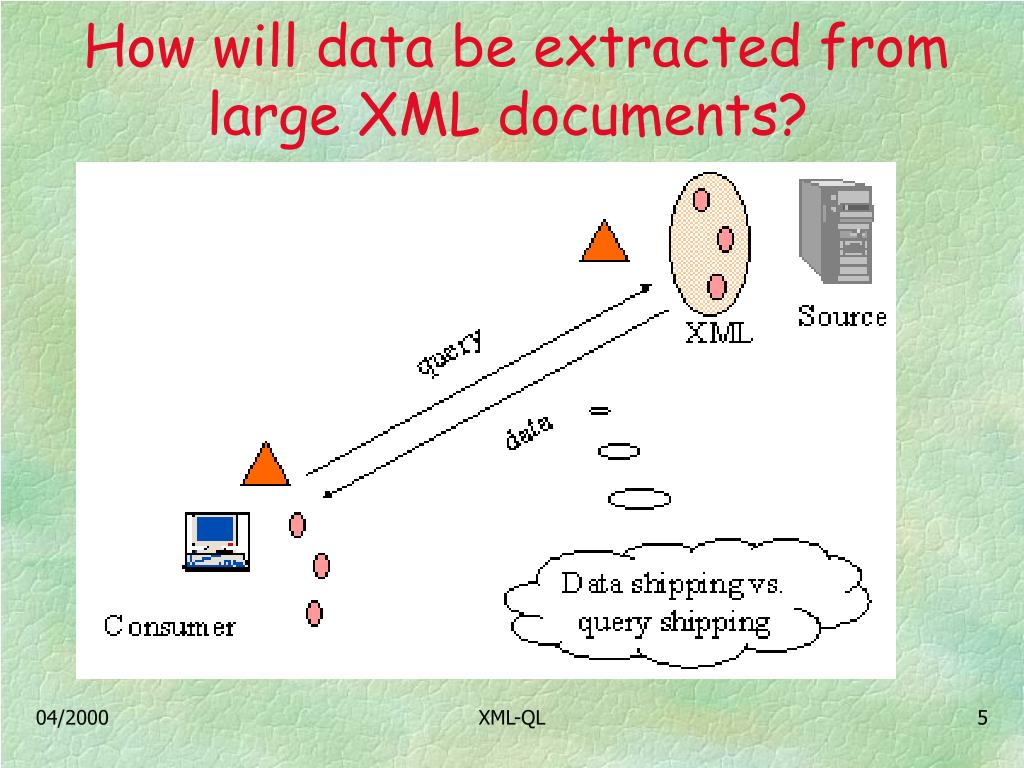 How will data be extracted from large XML documents?

XML

Source

query

data

Consumer

Data shipping vs. query shipping

04/2000

XML-QL

5